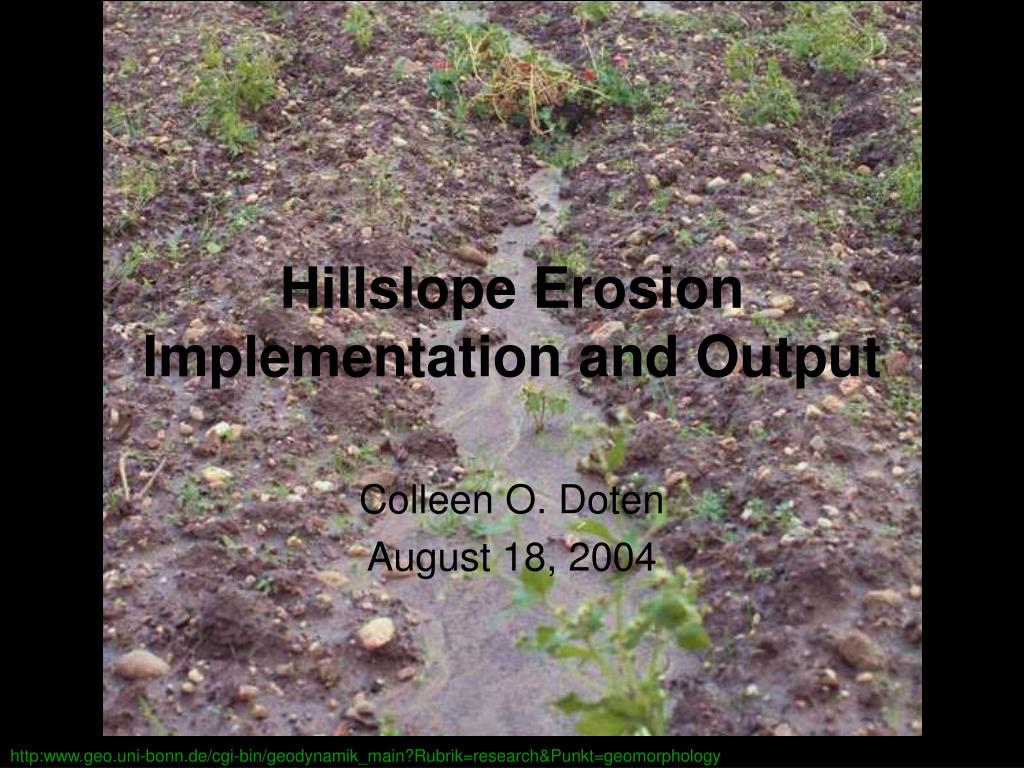 Hillslope Erosion Implementation and Output

Colleen O. Doten
August 18, 2004

http:www.geo.uni-bonn.de/cgi-bin/geodynamik_main?Rubrik=research&Punkt=geomorphology